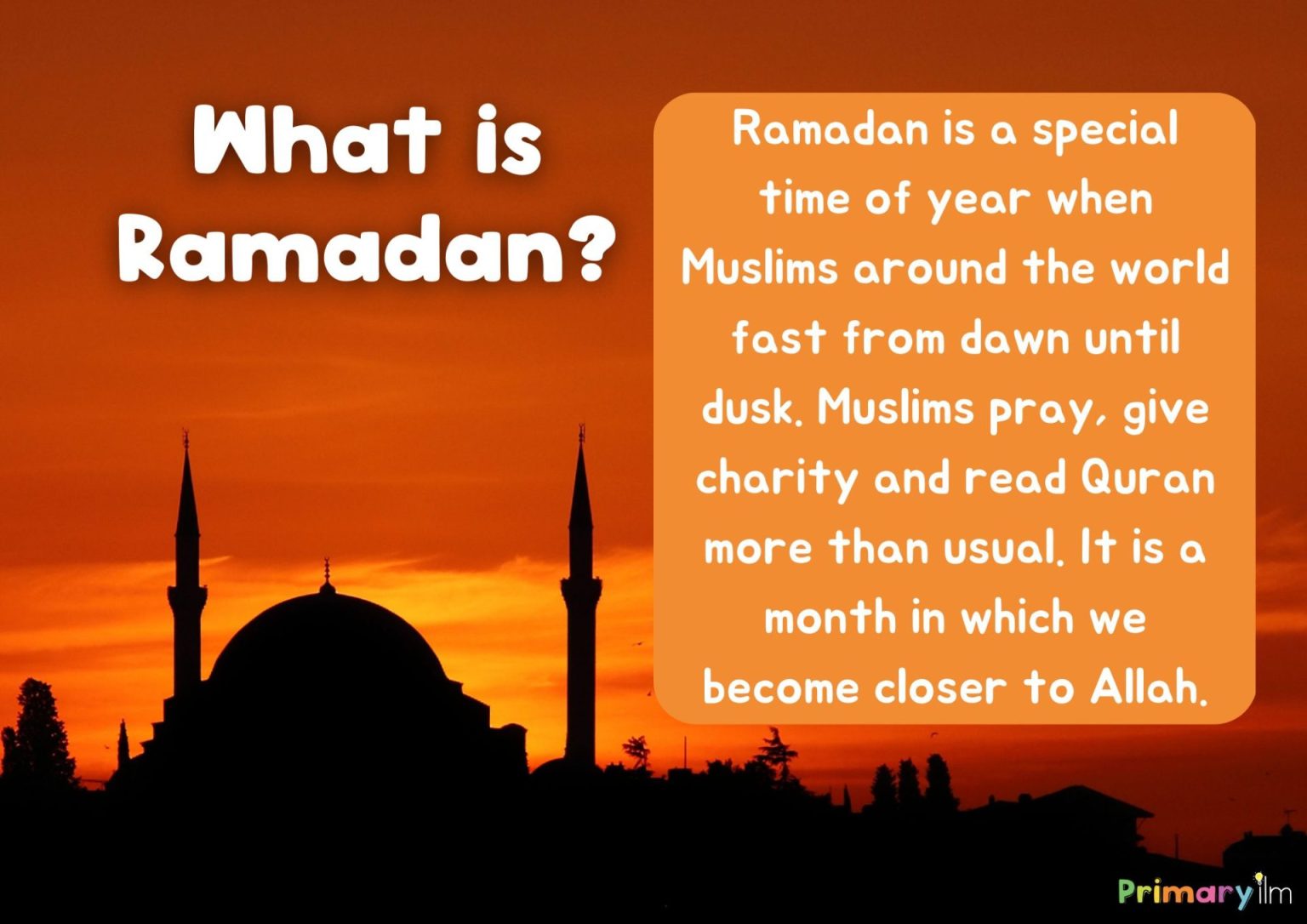 What is Ramadan?

Ramadan is a special time of year when Muslims around the world fast from dawn until dusk. Muslims pray, give charity and read Quran more than usual. It is a month in which we become closer to Allah.

Primaryilm